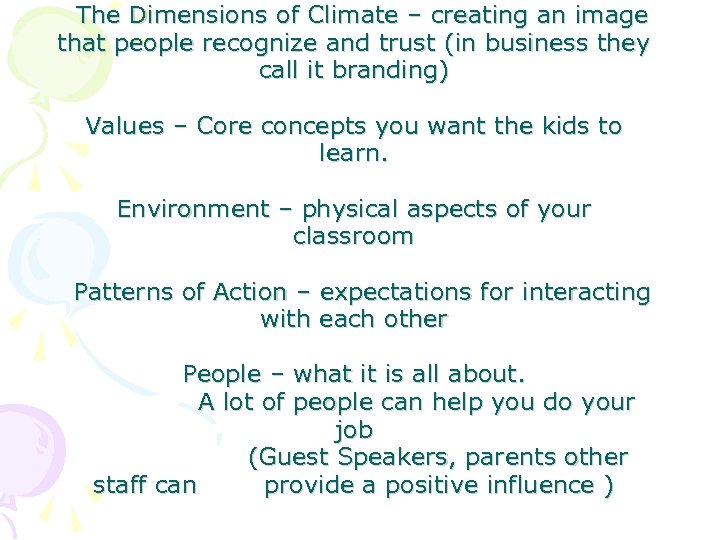 The Dimensions of Climate – creating an image that people recognize and trust (in business they call it branding)

Values – Core concepts you want the kids to learn.

Environment – physical aspects of your classroom

Patterns of Action – expectations for interacting with each other

People – what it is all about.
A lot of people can help you do your job
(Guest Speakers, parents other staff can provide a positive influence )